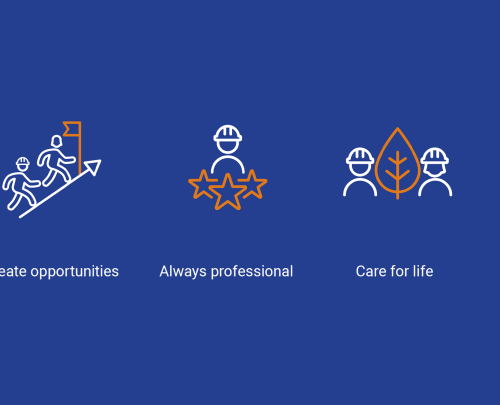 eate opportunities

Always professional

Care for life